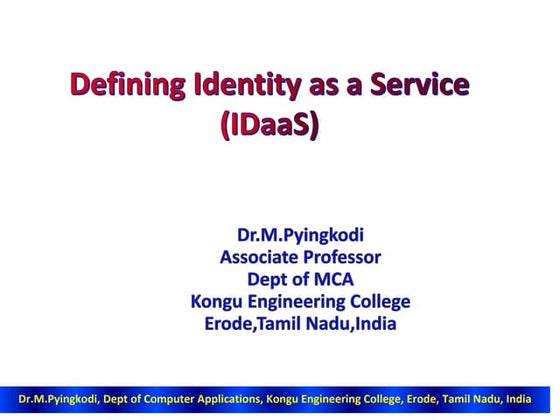 Defining Identity as a Service (IDaaS)

Dr.M.Pyingkodi
Associate Professor
Dept of MCA
Kongu Engineering College
Erode,Tamil Nadu,India

Dr.M.Pyingkodi, Dept of Computer Applications, Kongu Engineering College, Erode, Tamil Nadu, India